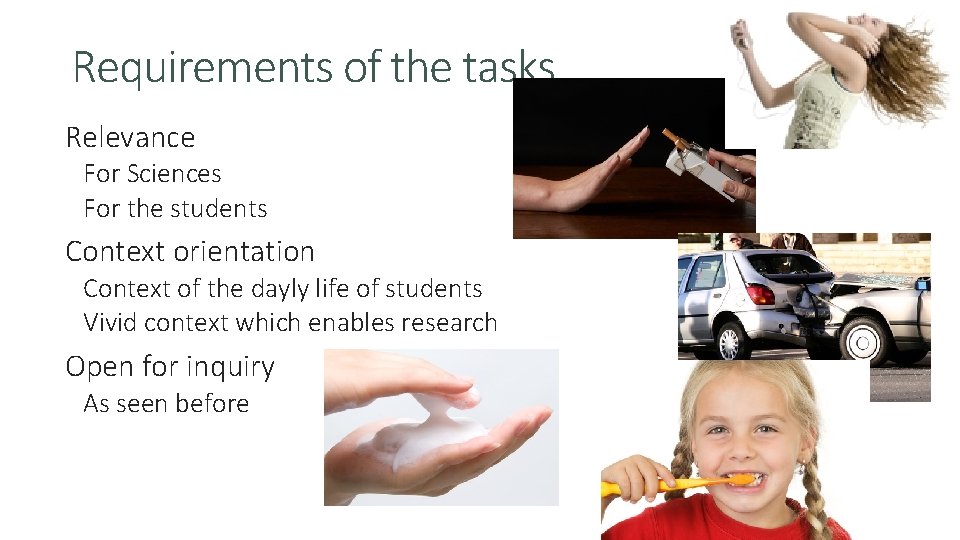 Requirements of the tasks

Relevance

For Sciences

For the students

Context orientation

Context of the dayly life of students

Vivid context which enables research

Open for inquiry

As seen before